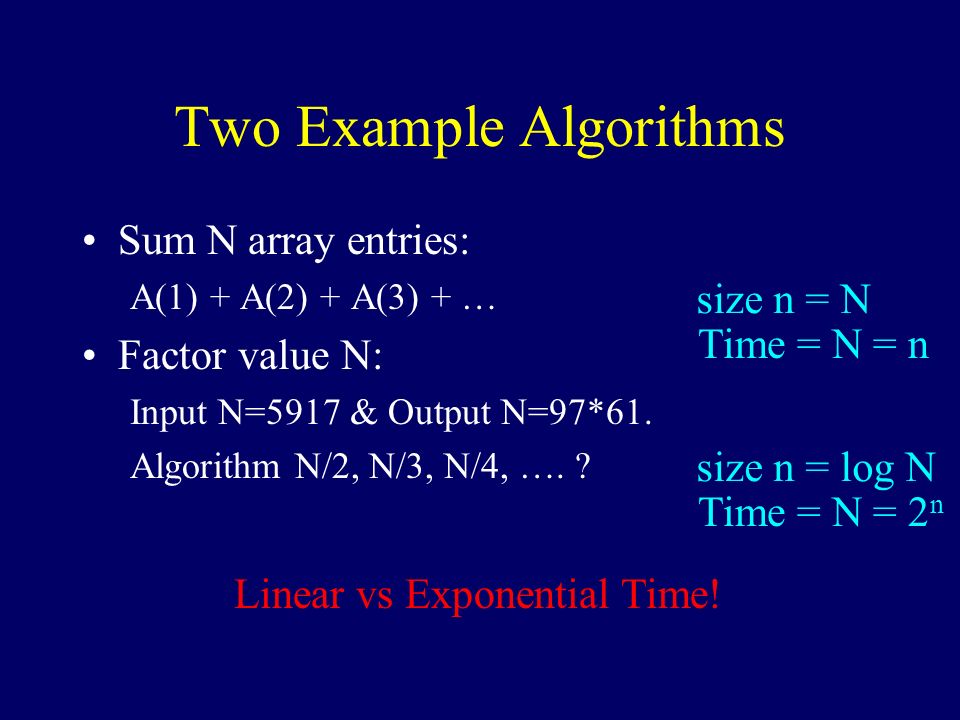 Two Example Algorithms

• Sum N array entries:

A(1) + A(2) + A(3) + …

size n = N
Time = N = n

• Factor value N:

Input N=5917 & Output N=97*61.

Algorithm N/2, N/3, N/4, …. ?

size n = log N
Time = N = $2^n$

Linear vs Exponential Time!